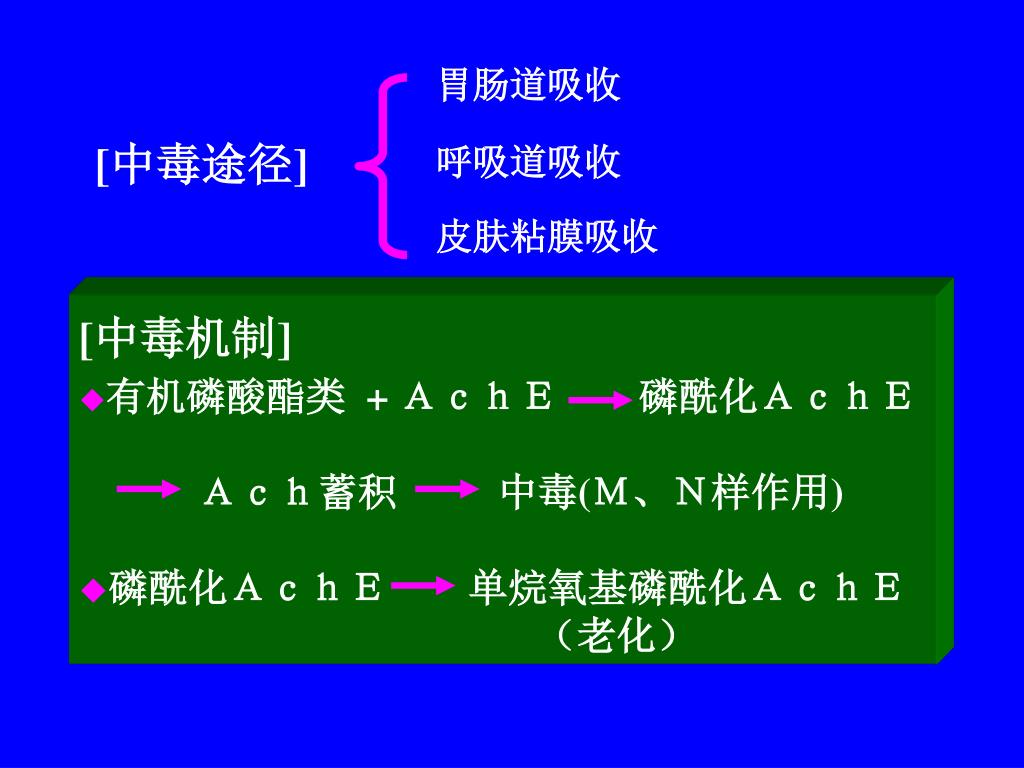 [中毒途径]

胃肠道吸收

呼吸道吸收

皮肤粘膜吸收

[中毒机制]

◆有机磷酸酯类 ＋ＡｃｈＥ → 磷酰化ＡｃｈＥ

→ Ａｃｈ蓄积 → 中毒(M、N样作用)

◆磷酰化ＡｃｈＥ → 单烷氧基磷酰化ＡｃｈＥ（老化）